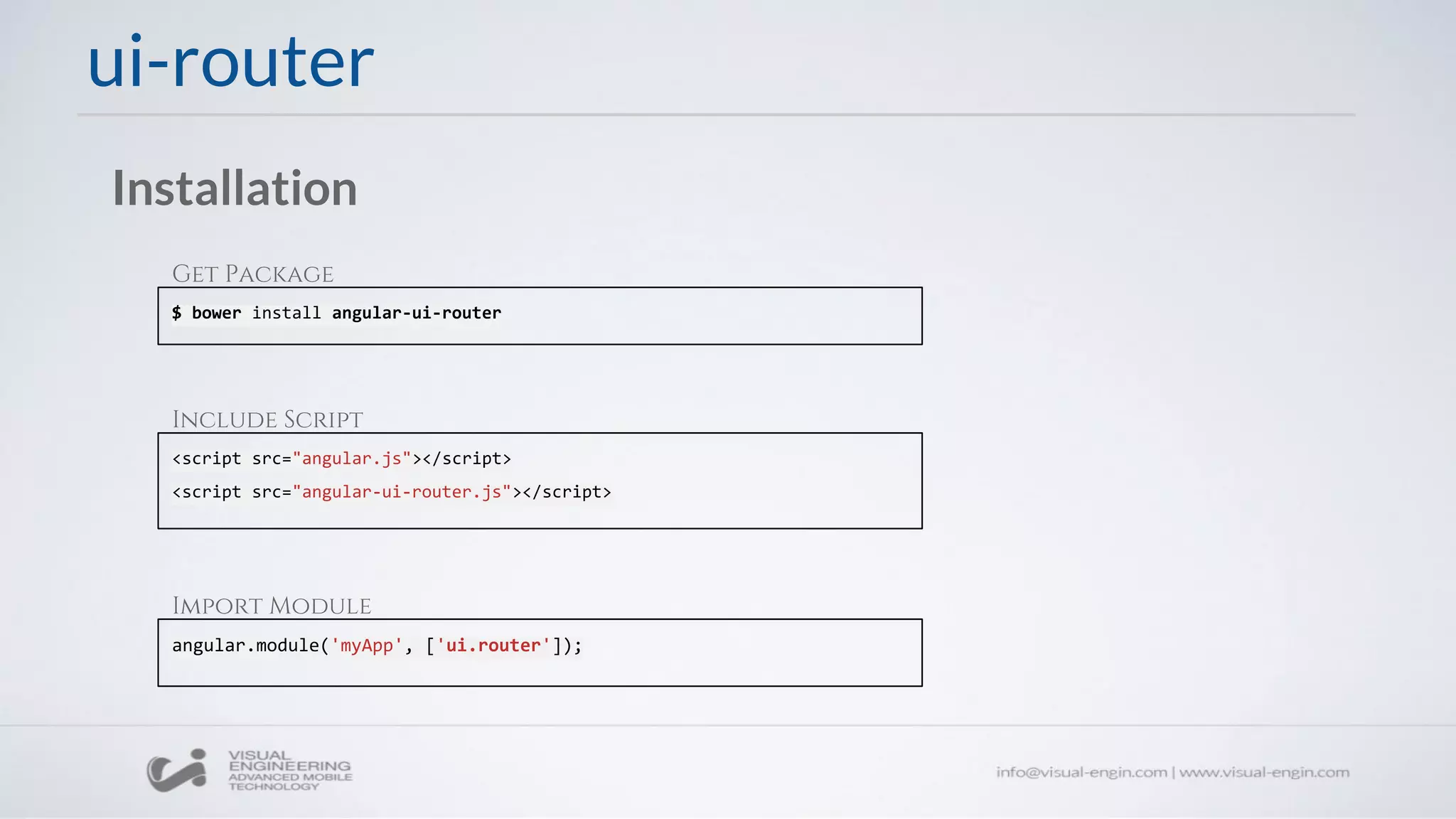 ui-router

Installation

GET PACKAGE

$ bower install angular-ui-router

INCLUDE SCRIPT

<script src="angular.js"></script>
<script src="angular-ui-router.js"></script>

IMPORT MODULE

angular.module('myApp', ['ui.router']);

VISUAL ENGINEERING ADVANCED MOBILE TECHNOLOGY

info@visual-engin.com | www.visual-engin.com